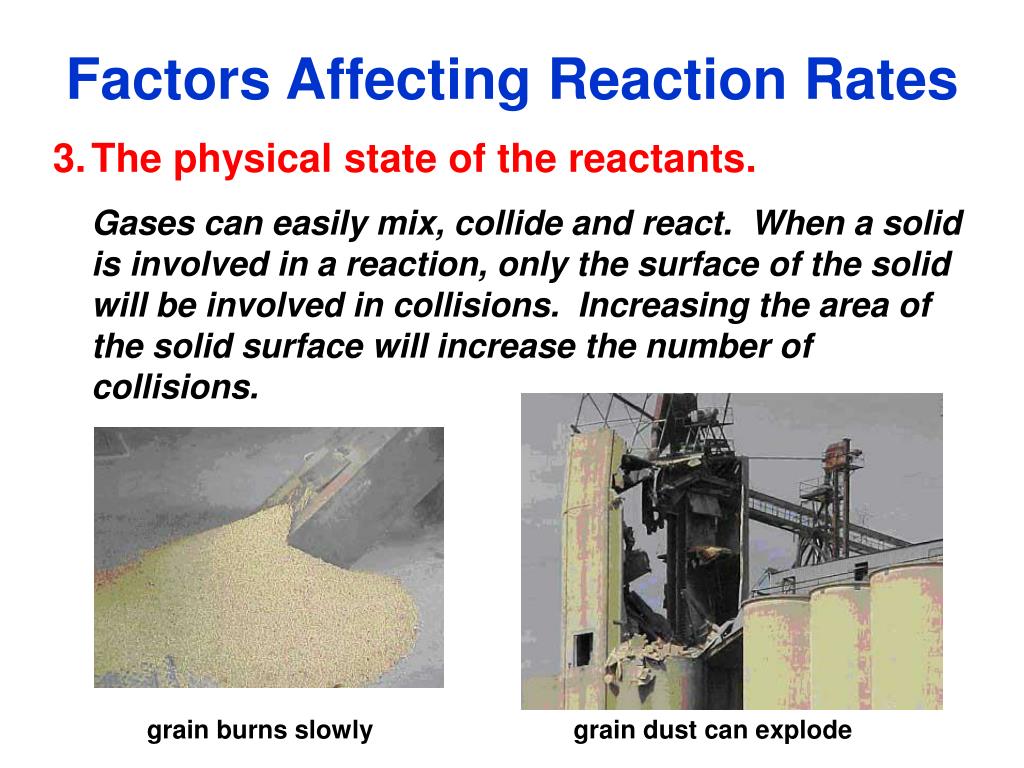 Factors Affecting Reaction Rates

3. The physical state of the reactants.

Gases can easily mix, collide and react. When a solid is involved in a reaction, only the surface of the solid will be involved in collisions. Increasing the area of the solid surface will increase the number of collisions.

grain burns slowly

grain dust can explode